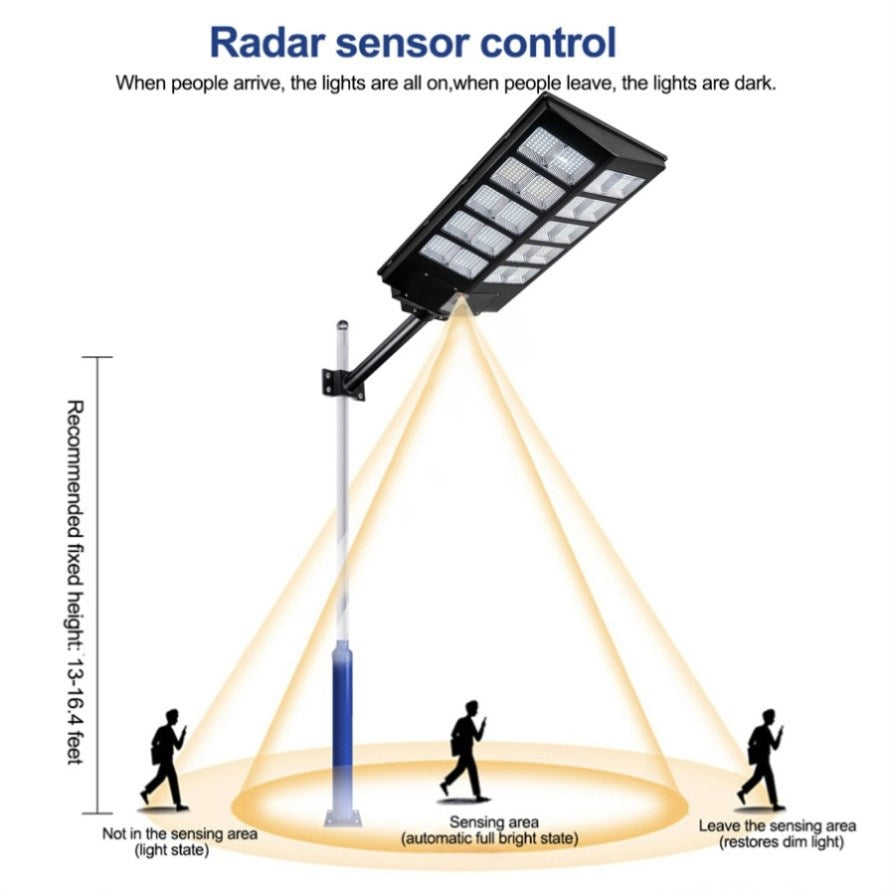 Radar sensor control

When people arrive, the lights are all on,when people leave, the lights are dark.

Recommended fixed height: 13-16.4 feet

Not in the sensing area
(light state)

Sensing area
(automatic full bright state)

Leave the sensing area
(restores dim light)